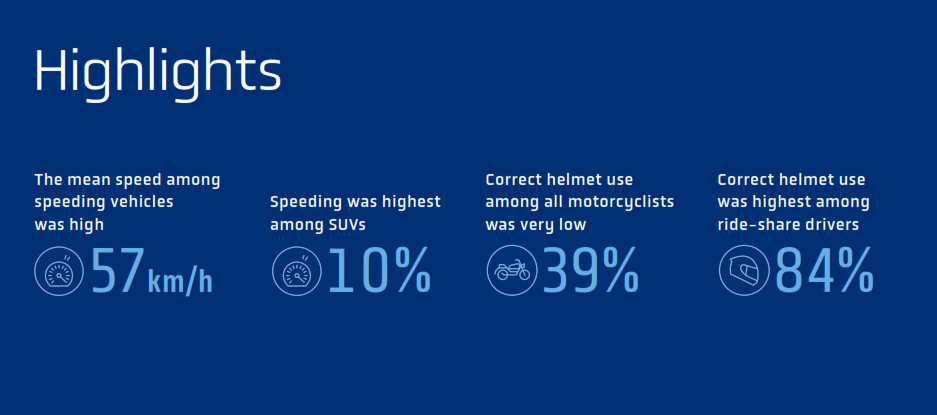 Highlights

The mean speed among speeding vehicles was high

57km/h

Speeding was highest among SUVs

10%

Correct helmet use among all motorcyclists was very low

39%

Correct helmet use was highest among ride-share drivers

84%